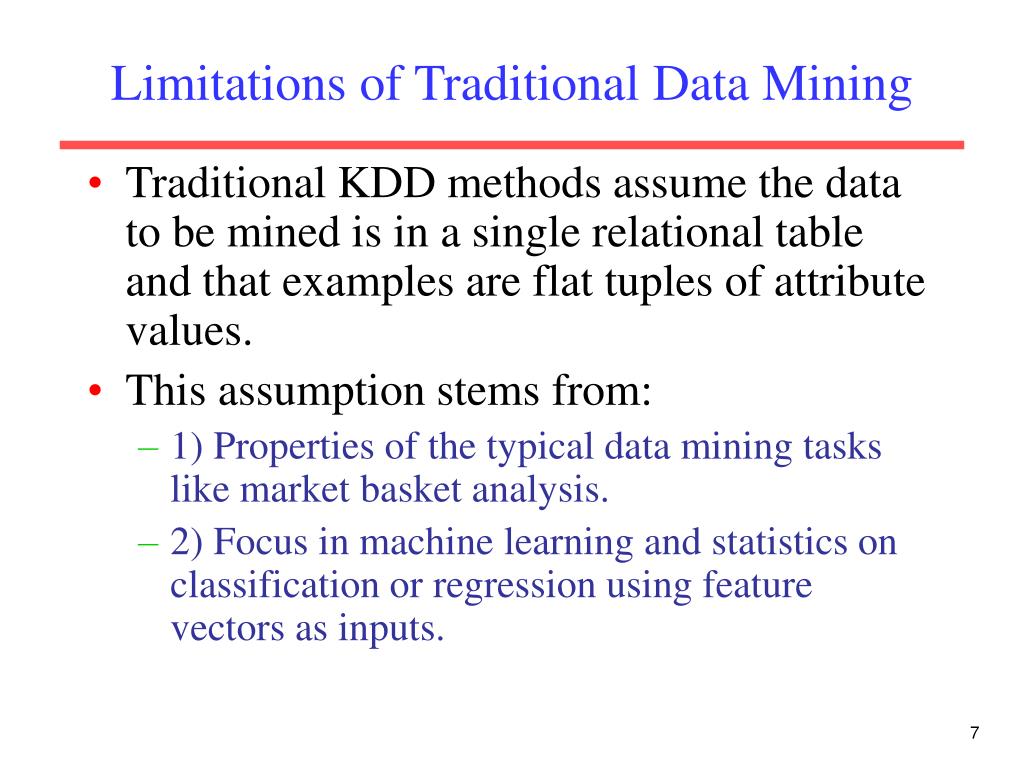 Limitations of Traditional Data Mining

• Traditional KDD methods assume the data to be mined is in a single relational table and that examples are flat tuples of attribute values.
• This assumption stems from:
– 1) Properties of the typical data mining tasks like market basket analysis.
– 2) Focus in machine learning and statistics on classification or regression using feature vectors as inputs.

7